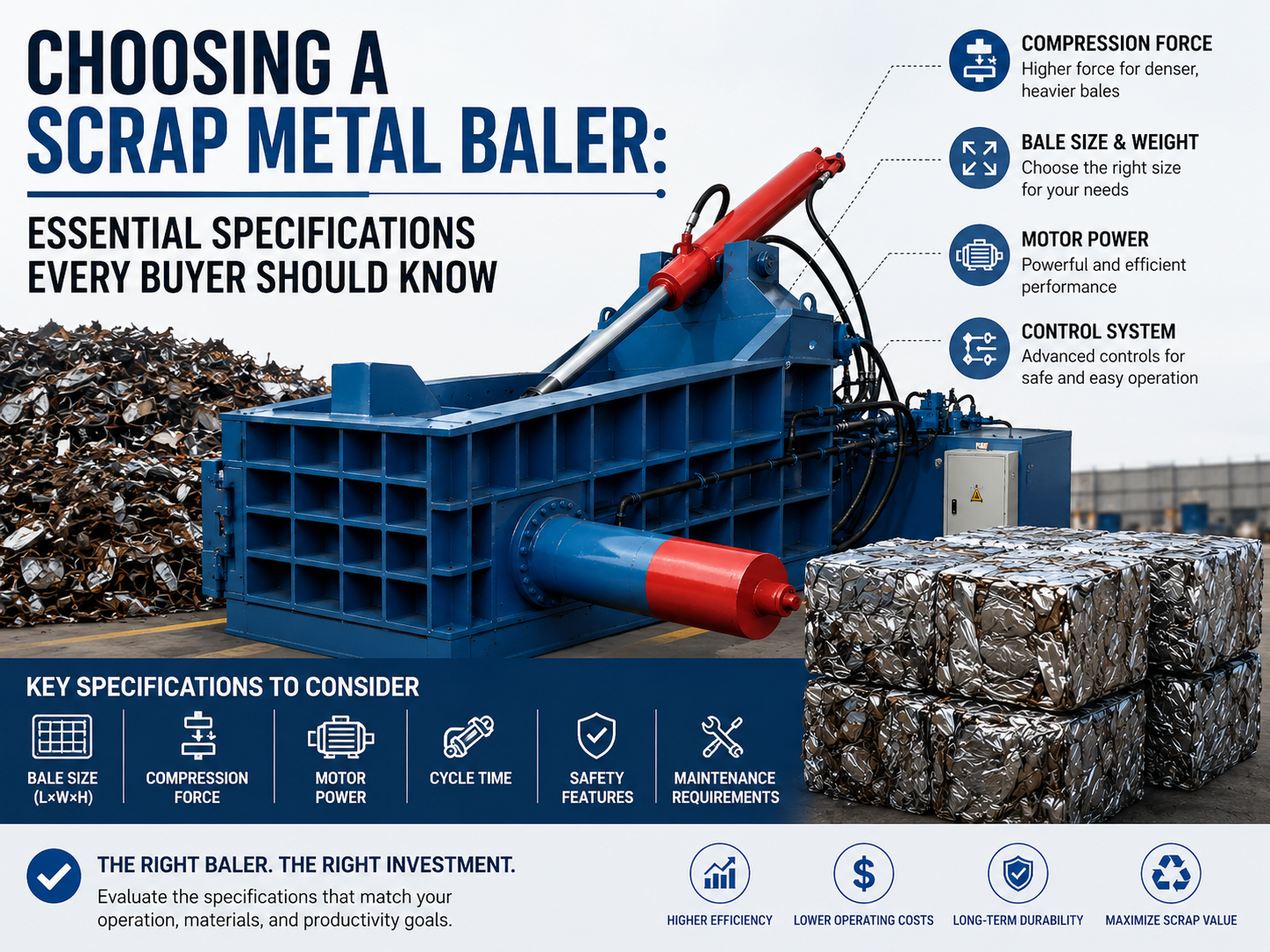 CHOOSING A SCRAP METAL BALER:

ESSENTIAL SPECIFICATIONS EVERY BUYER SHOULD KNOW

COMPRESSION FORCE
Higher force for denser, heavier bales

BALE SIZE & WEIGHT
Choose the right size for your needs

MOTOR POWER
Powerful and efficient performance

CONTROL SYSTEM
Advanced controls for safe and easy operation

KEY SPECIFICATIONS TO CONSIDER

BALE SIZE (L×W×H)

COMPRESSION FORCE

MOTOR POWER

CYCLE TIME

SAFETY FEATURES

MAINTENANCE REQUIREMENTS

THE RIGHT BALER. THE RIGHT INVESTMENT.
Evaluate the specifications that match your operation, materials, and productivity goals.

HIGHER EFFICIENCY

LOWER OPERATING COSTS

LONG-TERM DURABILITY

MAXIMIZE SCRAP VALUE